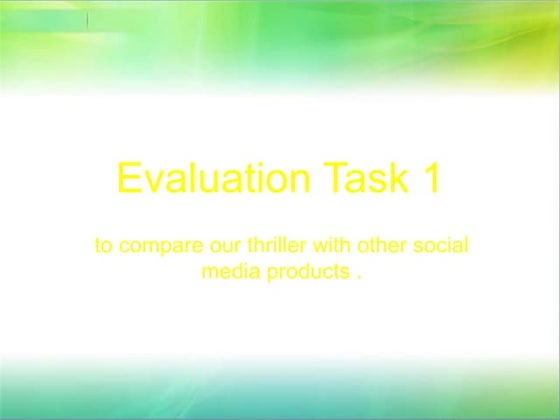 Evaluation Task 1

to compare our thriller with other social media products .